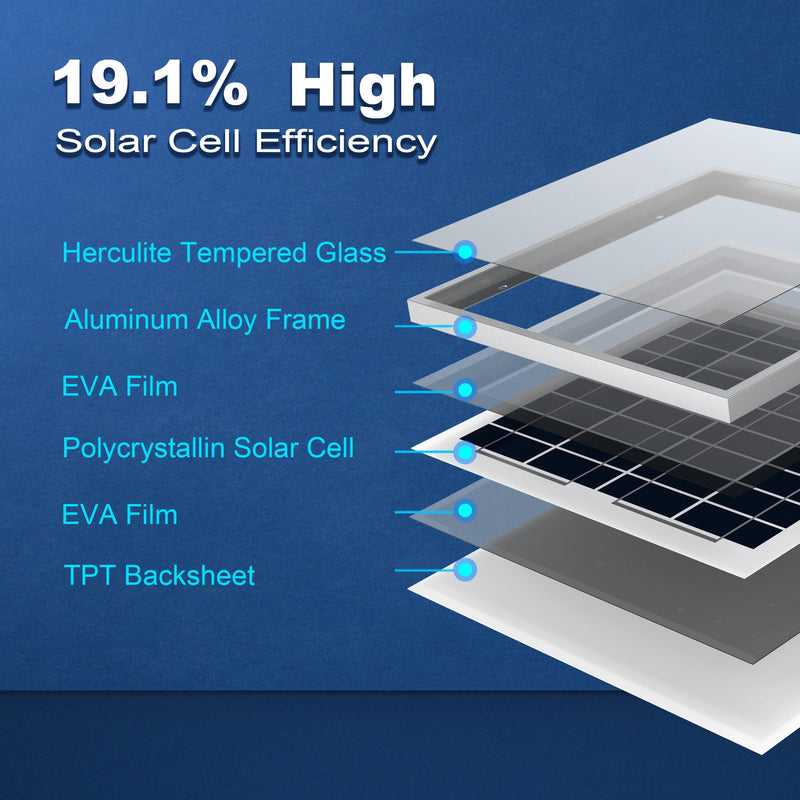 19.1% High
Solar Cell Efficiency

Herculite Tempered Glass

Aluminum Alloy Frame

EVA Film

Polycrystallin Solar Cell

EVA Film

TPT Backsheet